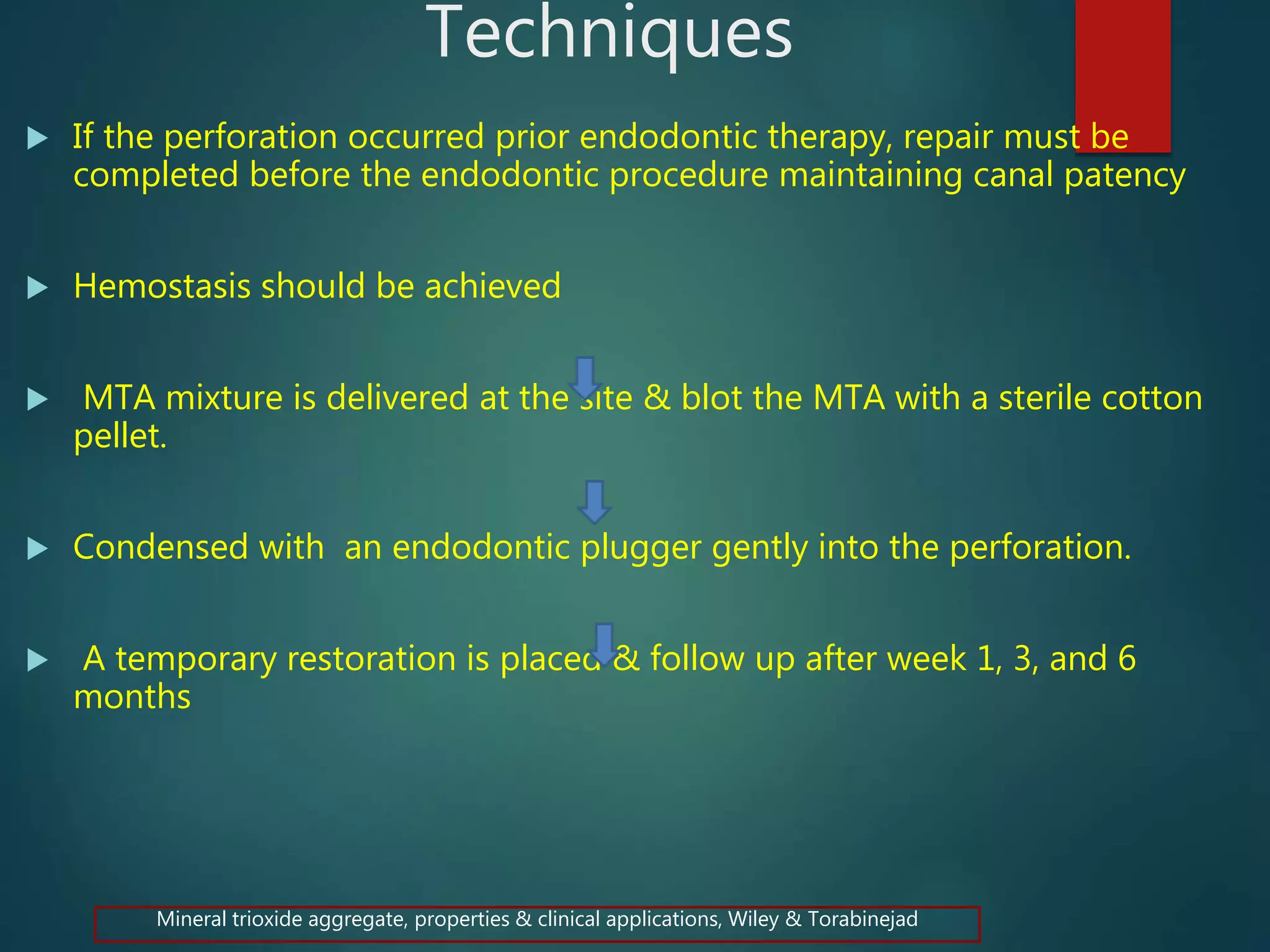 Techniques

If the perforation occurred prior endodontic therapy, repair must be completed before the endodontic procedure maintaining canal patency

Hemostasis should be achieved

MTA mixture is delivered at the site & blot the MTA with a sterile cotton pellet.

Condensed with an endodontic plugger gently into the perforation.

A temporary restoration is placed & follow up after week 1, 3, and 6 months

Mineral trioxide aggregate, properties & clinical applications, Wiley & Torabinejad